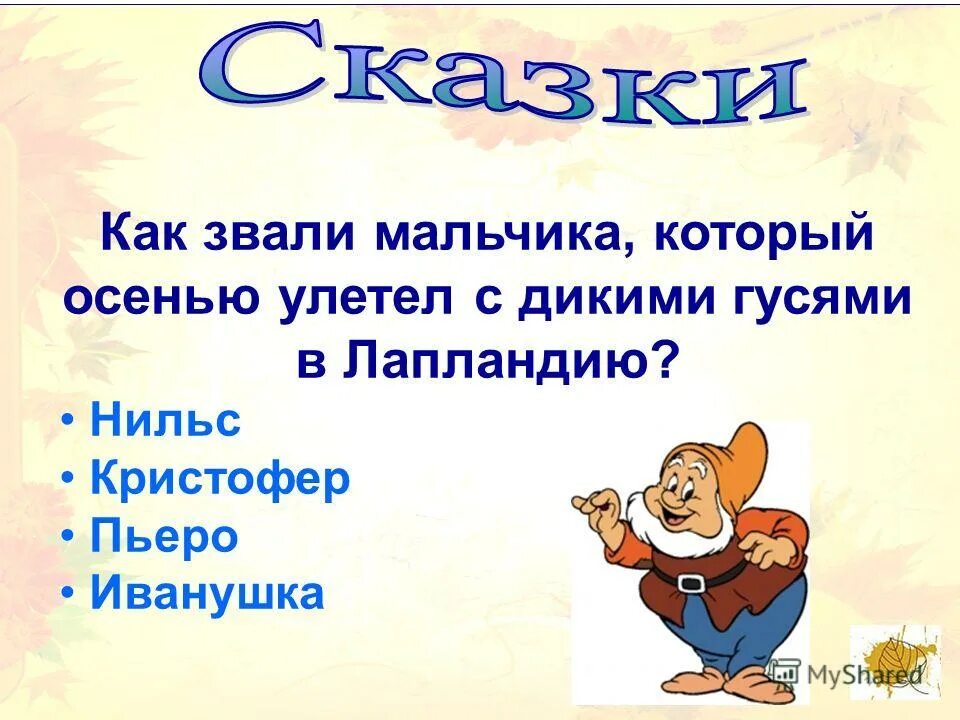 Сказки

Как звали мальчика, который осенью улетел с дикими гусями в Лапландию?

• Нильс
• Кристофер
• Пьеро
• Иванушка

MyShared